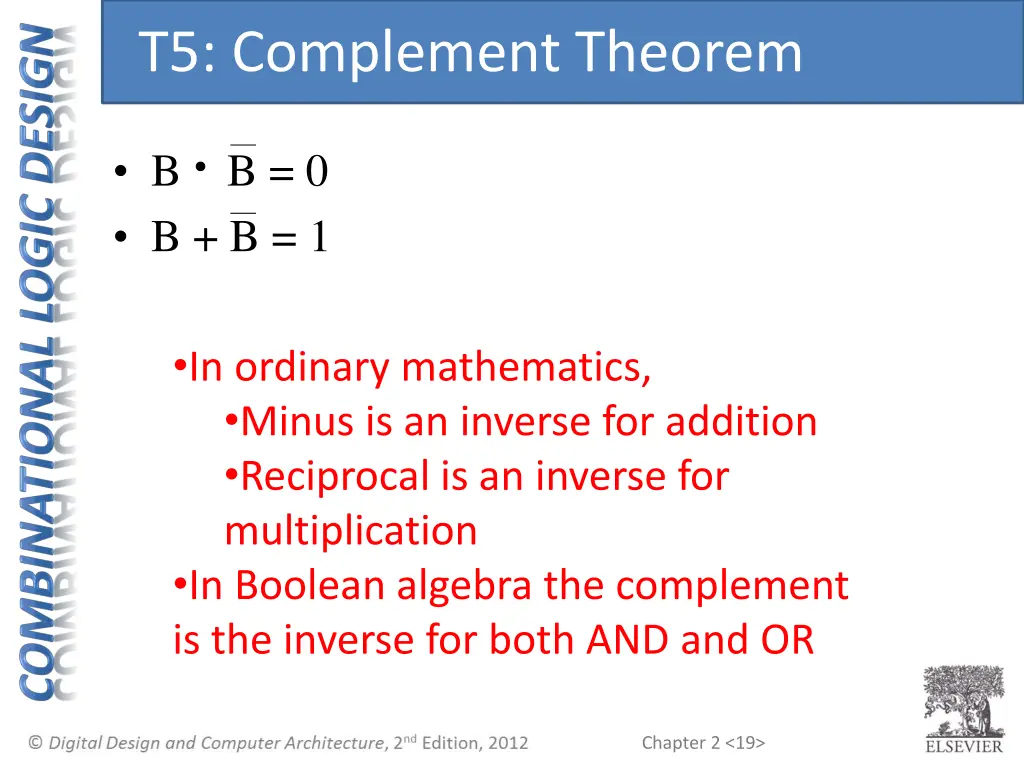 COMBINATIONAL LOGIC DESIGN

T5: Complement Theorem

• $B \cdot \overline{B} = 0$
• $B + \overline{B} = 1$

•In ordinary mathematics,
•Minus is an inverse for addition
•Reciprocal is an inverse for multiplication
•In Boolean algebra the complement is the inverse for both AND and OR

© Digital Design and Computer Architecture, 2nd Edition, 2012

Chapter 2 <19>

ELSEVIER